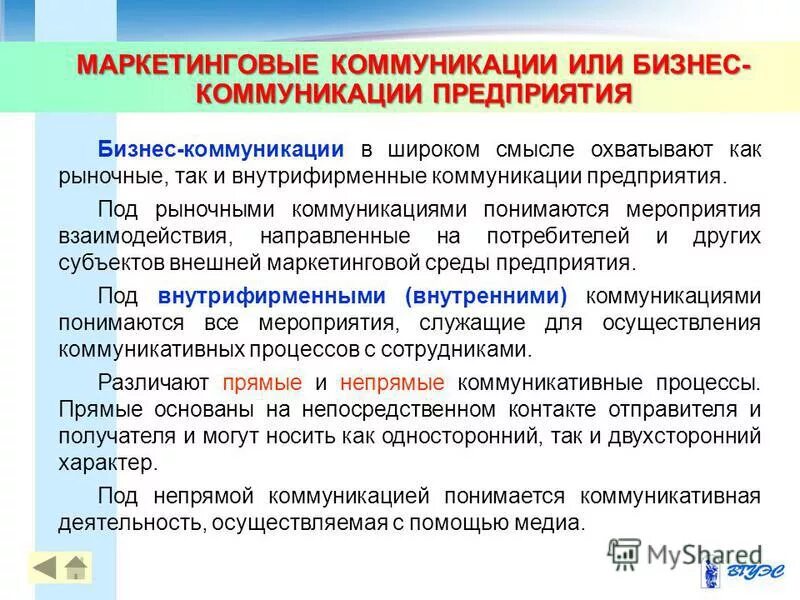 МАРКЕТИНГОВЫЕ КОММУНИКАЦИИ ИЛИ БИЗНЕС-КОММУНИКАЦИИ ПРЕДПРИЯТИЯ

Бизнес-коммуникации в широком смысле охватывают как рыночные, так и внутрифирменные коммуникации предприятия.

Под рыночными коммуникациями понимаются мероприятия взаимодействия, направленные на потребителей и других субъектов внешней маркетинговой среды предприятия.

Под внутрифирменными (внутренними) коммуникациями понимаются все мероприятия, служащие для осуществления коммуникативных процессов с сотрудниками.

Различают прямые и непрямые коммуникативные процессы. Прямые основаны на непосредственном контакте отправителя и получателя и могут носить как односторонний, так и двухсторонний характер.

Под непрямой коммуникацией понимается коммуникативная деятельность, осуществляемая с помощью медиа.

MyShared

ВГУЭС